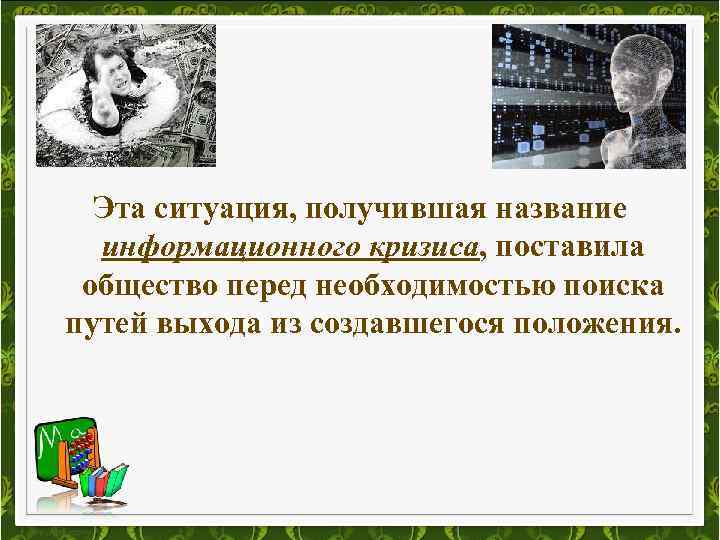 Эта ситуация, получившая название информационного кризиса, поставила общество перед необходимостью поиска путей выхода из создавшегося положения.